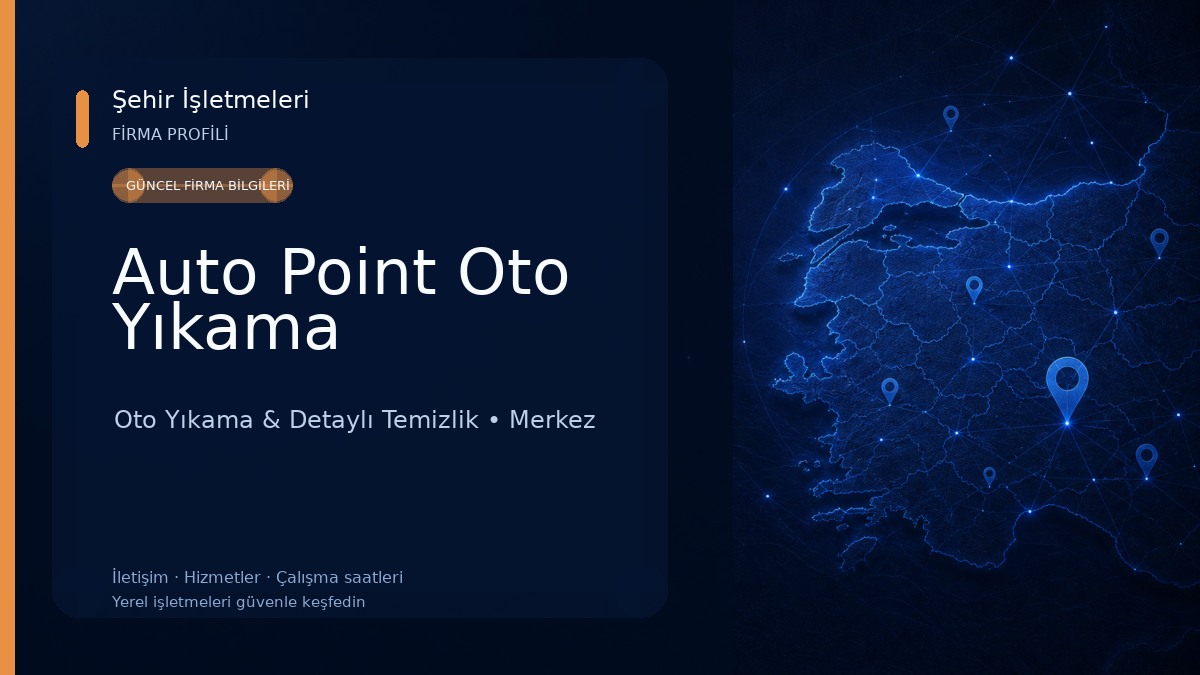 Şehir İşletmeleri
FİRMA PROFİLİ

GÜNCEL FİRMA BİLGİLERİ

Auto Point Oto Yıkama

Oto Yıkama & Detaylı Temizlik • Merkez

İletişim · Hizmetler · Çalışma saatleri
Yerel işletmeleri güvenle keşfedin